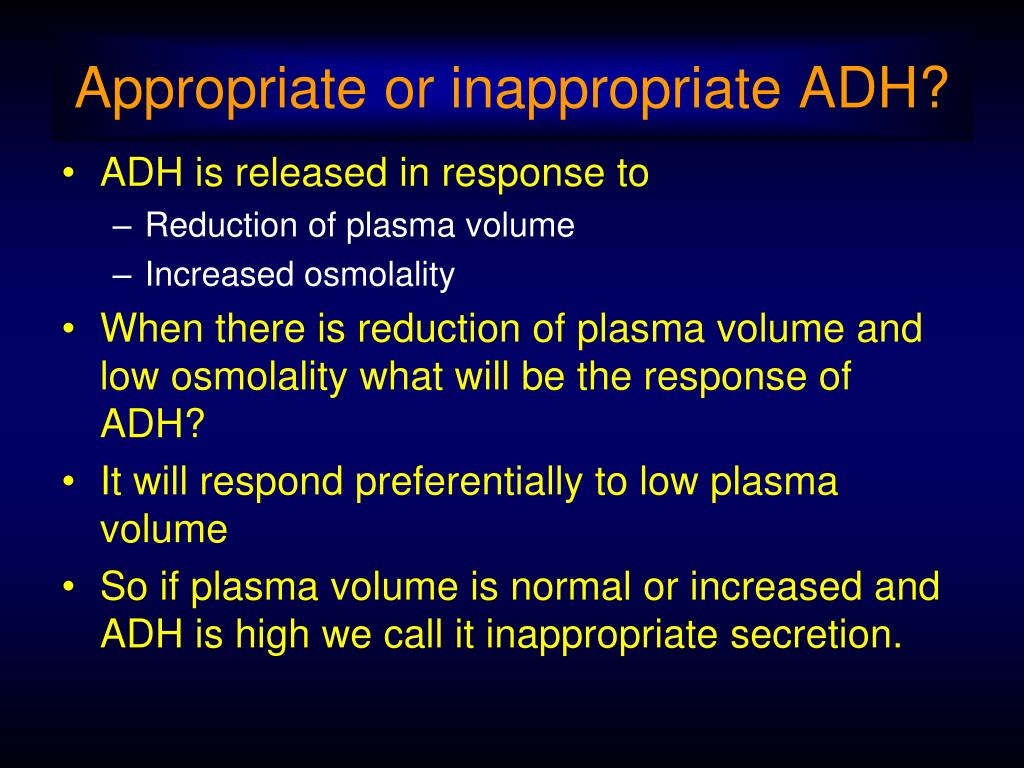 Appropriate or inappropriate ADH?

• ADH is released in response to
– Reduction of plasma volume
– Increased osmolality
• When there is reduction of plasma volume and low osmolality what will be the response of ADH?
• It will respond preferentially to low plasma volume
• So if plasma volume is normal or increased and ADH is high we call it inappropriate secretion.